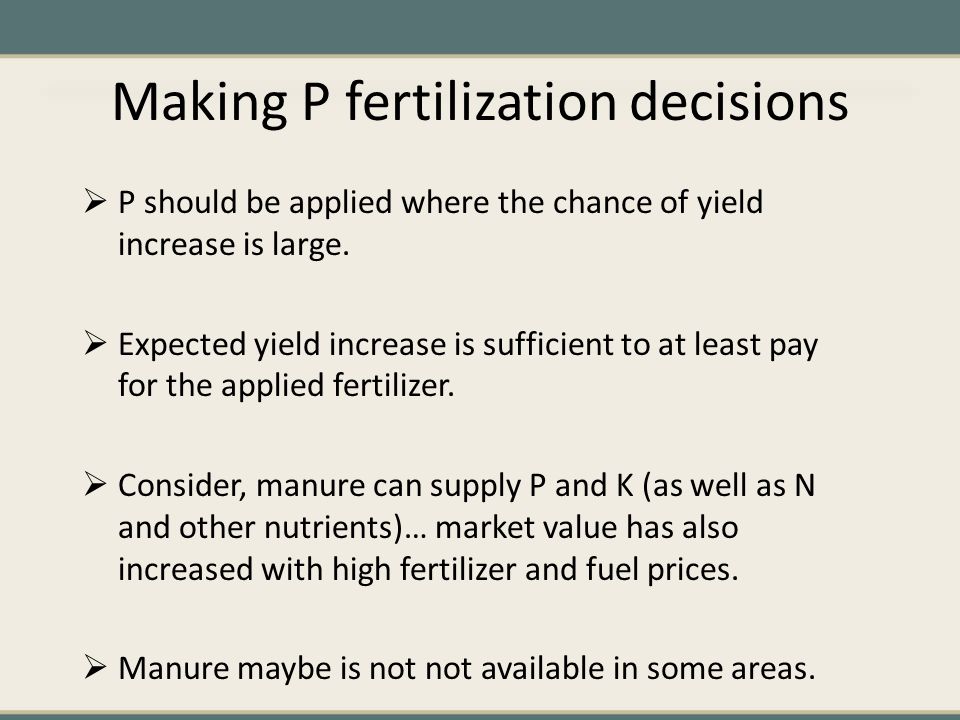 Making P fertilization decisions

➢ P should be applied where the chance of yield increase is large.

➢ Expected yield increase is sufficient to at least pay for the applied fertilizer.

➢ Consider, manure can supply P and K (as well as N and other nutrients)… market value has also increased with high fertilizer and fuel prices.

➢ Manure maybe is not not available in some areas.